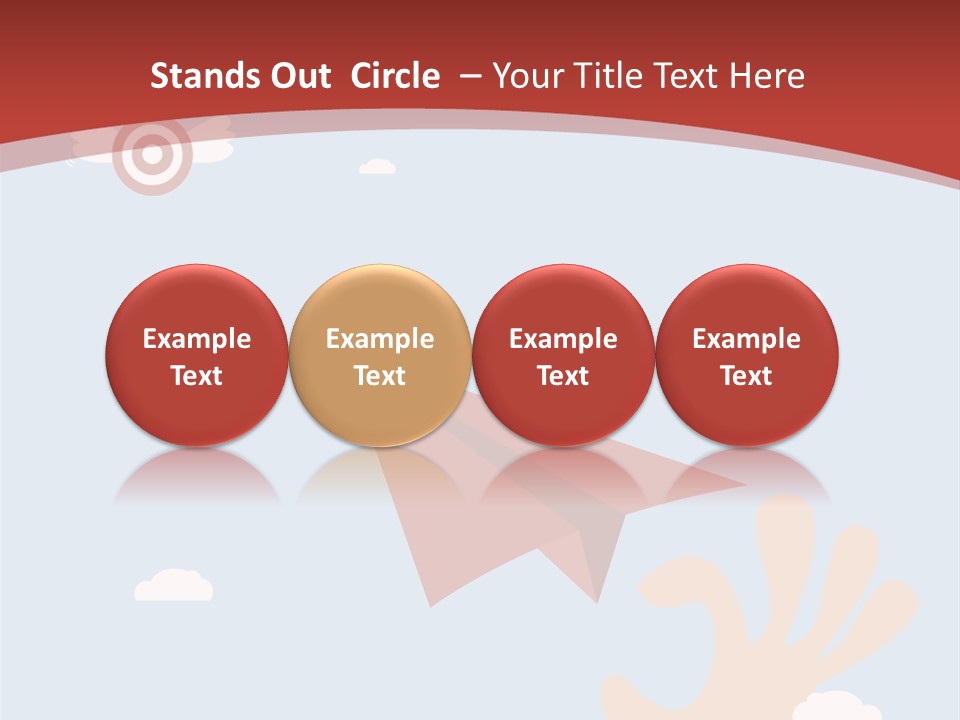 Stands Out Circle – Your Title Text Here

Example Text

Example Text

Example Text

Example Text